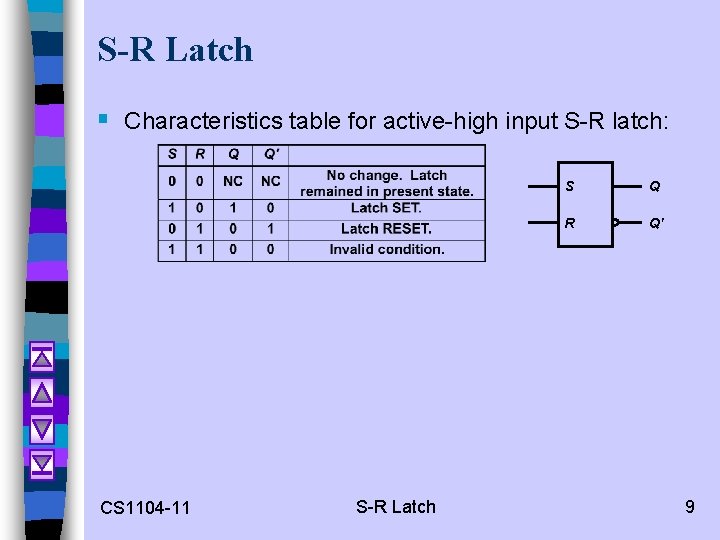 S-R Latch

Characteristics table for active-high input S-R latch:

| S | R | Q | Q' | |
|---|---|---|---|---|
| 0 | 0 | NC | NC | No change. Latch remained in present state. |
| 1 | 0 | 1 | 0 | Latch SET. |
| 0 | 1 | 0 | 1 | Latch RESET. |
| 1 | 1 | 0 | 0 | Invalid condition. |

S
R
Q
Q'

CS1104-11
S-R Latch
9